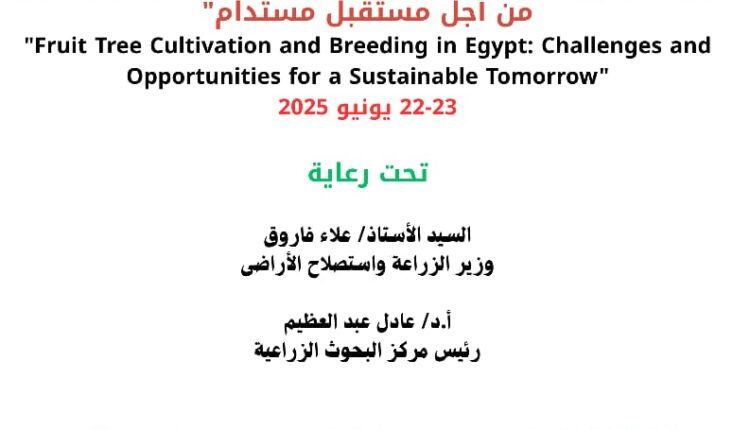 من اجل مستقبل مستدام"

"Fruit Tree Cultivation and Breeding in Egypt: Challenges and Opportunities for a Sustainable Tomorrow"

22-23 يونيو 2025

تحت رعاية

السيد الأستاذ/ علاء فاروق
وزير الزراعة واستصلاح الأراضى

أ.د/ عادل عبد العظيم
رئيس مركز البحوث الزراعية